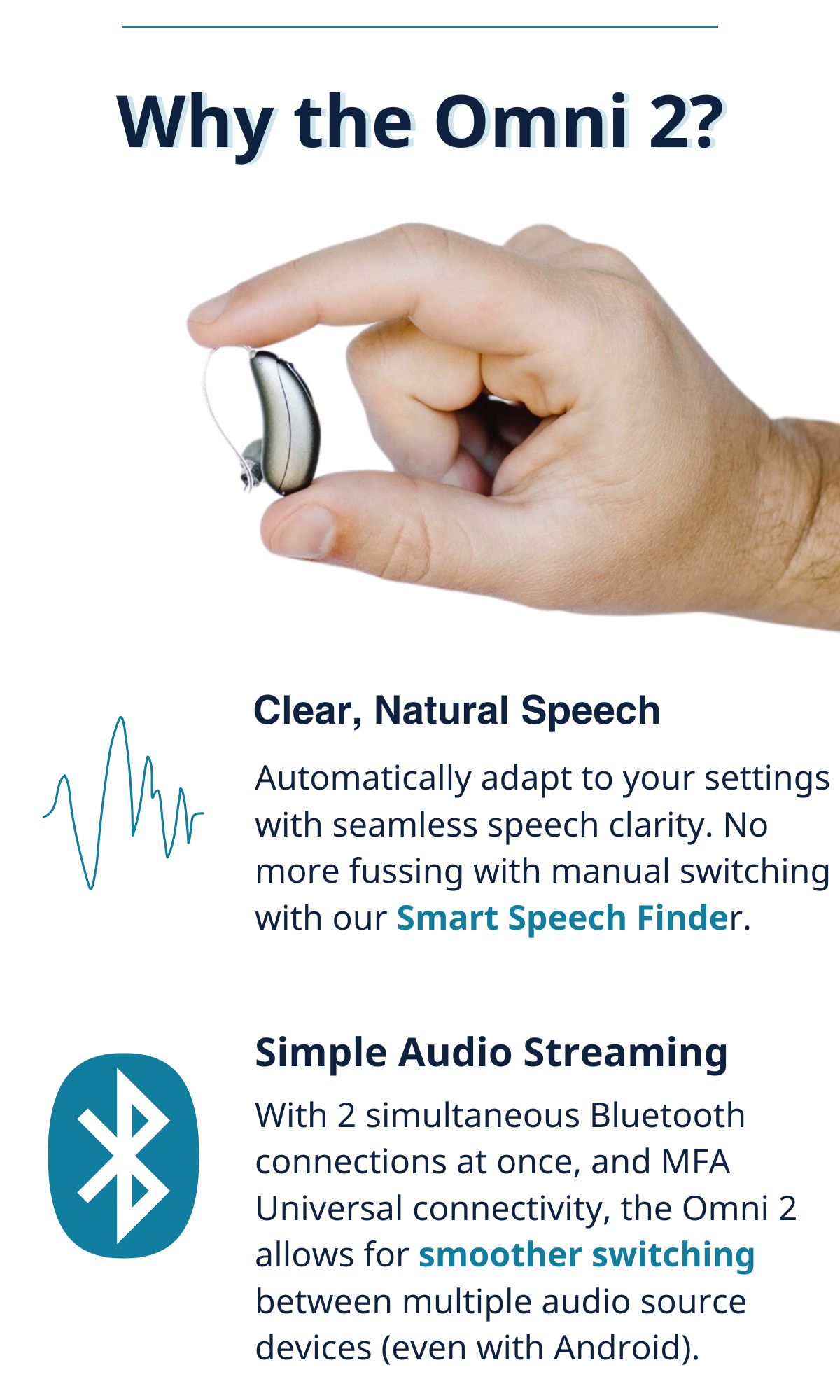 Why the Omni 2?

Clear, Natural Speech

Automatically adapt to your settings with seamless speech clarity. No more fussing with manual switching with our Smart Speech Finder.

Simple Audio Streaming

With 2 simultaneous Bluetooth connections at once, and MFA Universal connectivity, the Omni 2 allows for smoother switching between multiple audio source devices (even with Android).